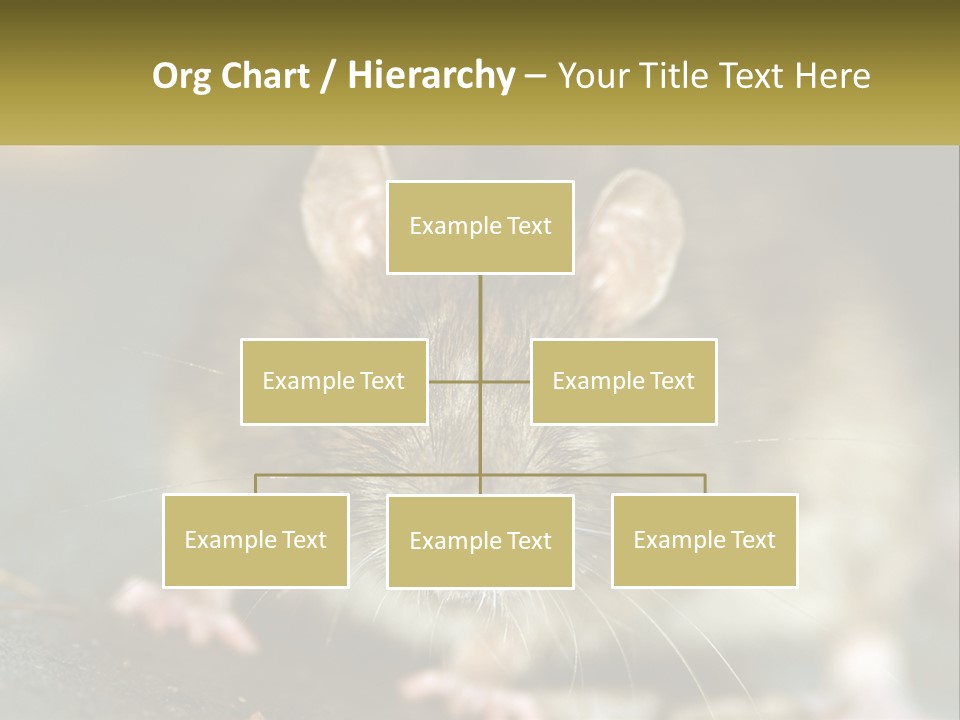 Org Chart / Hierarchy – Your Title Text Here

Example Text

Example Text

Example Text

Example Text

Example Text

Example Text